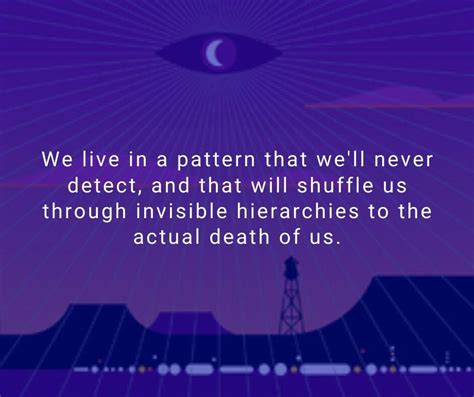 We live in a pattern that we'll never detect, and that will shuffle us through invisible hierarchies to the actual death of us.